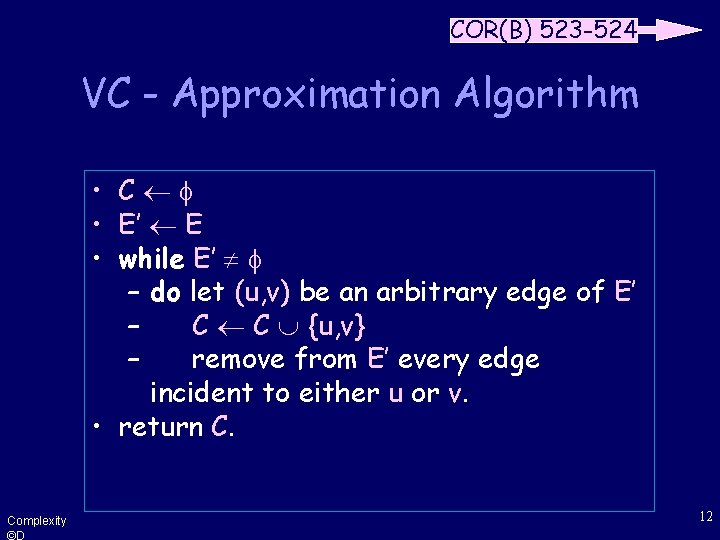 COR(B) 523-524

VC - Approximation Algorithm

• $C \leftarrow \phi$
• $E' \leftarrow E$
• while $E' \neq \phi$
  – do let (u,v) be an arbitrary edge of E'
  – $C \leftarrow C \cup \{u,v\}$
  – remove from E' every edge incident to either u or v.
• return C.

Complexity
©D

12